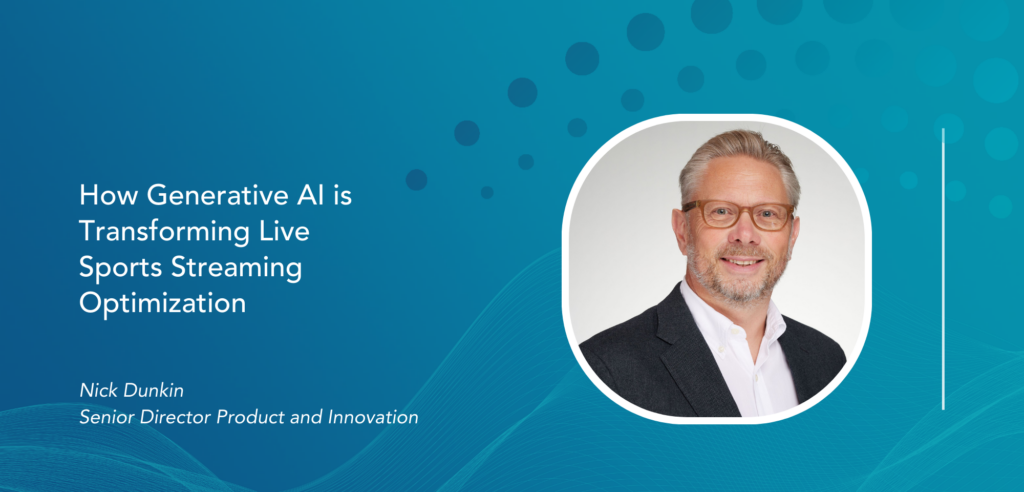 How Generative AI is Transforming Live Sports Streaming Optimization

Nick Dunkin
Senior Director Product and Innovation